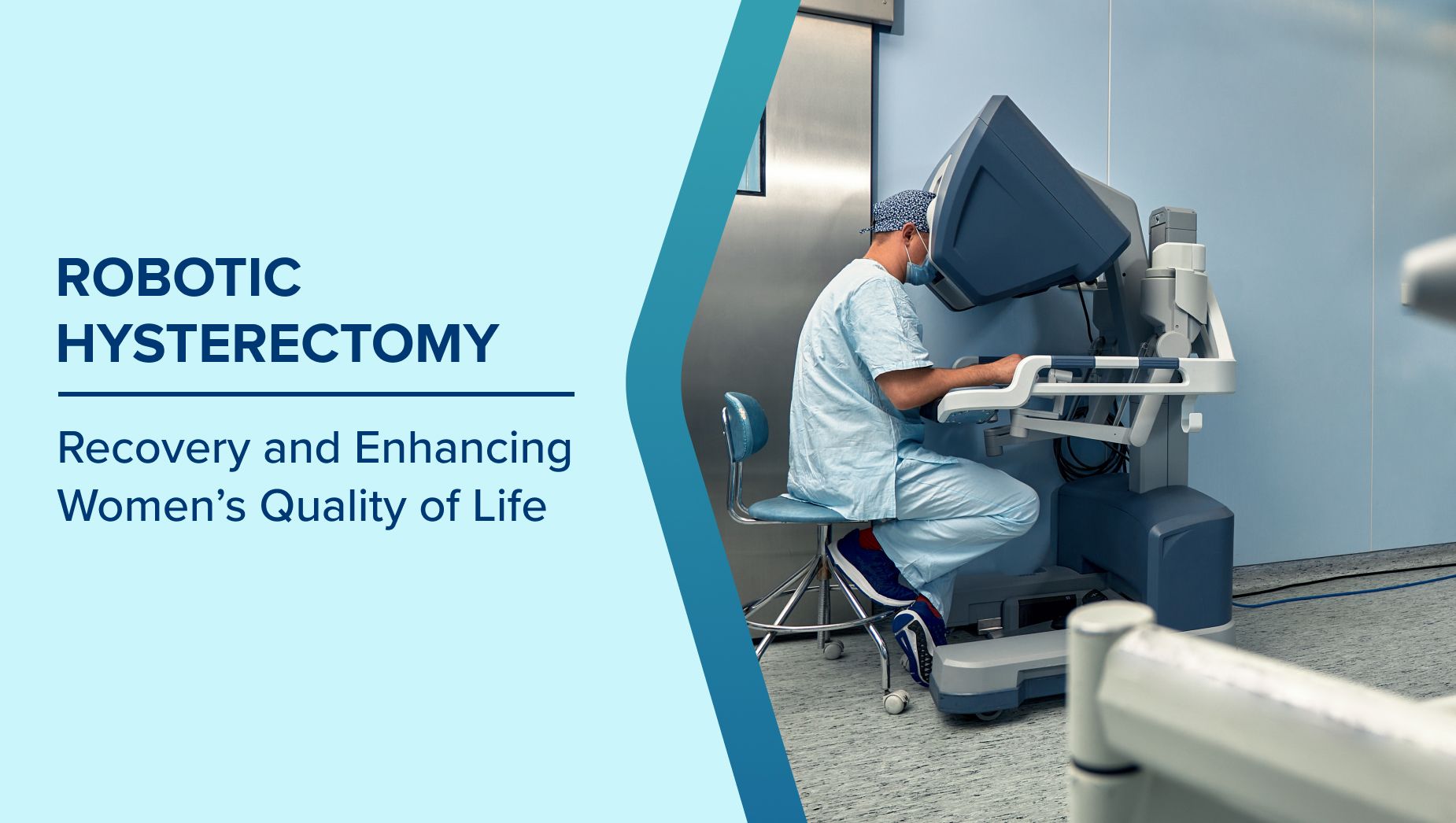 ROBOTIC
HYSTERECTOMY

Recovery and Enhancing
Women's Quality of Life